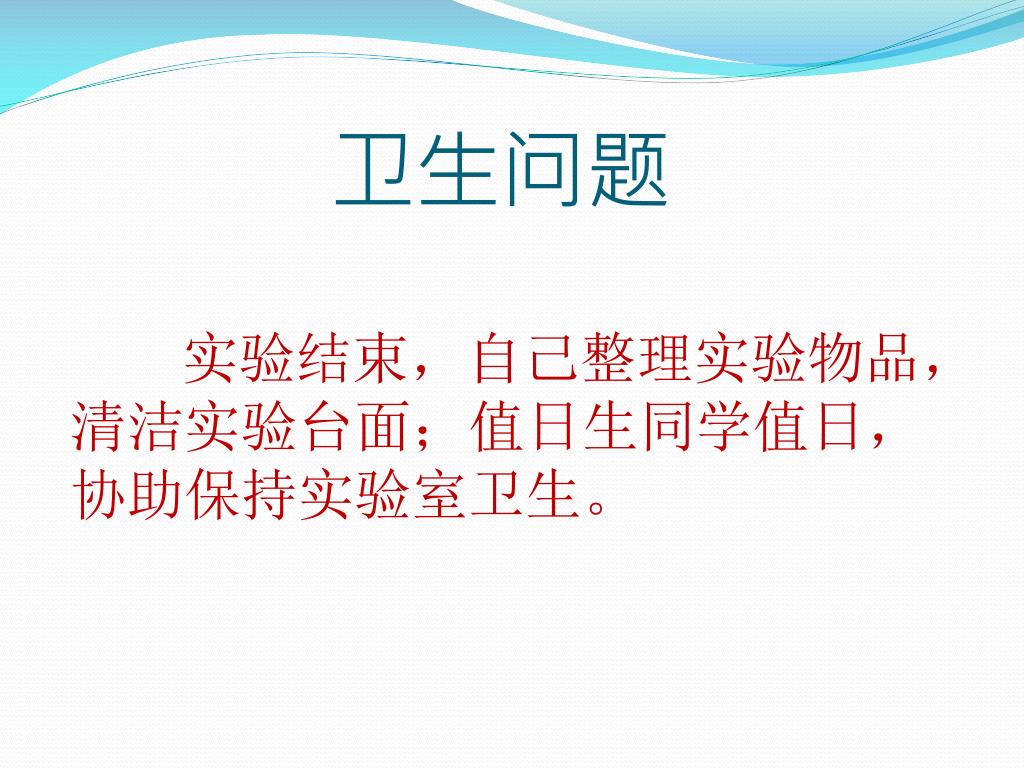 卫生问题

实验结束，自己整理实验物品，清洁实验台面；值日生同学值日，协助保持实验室卫生。